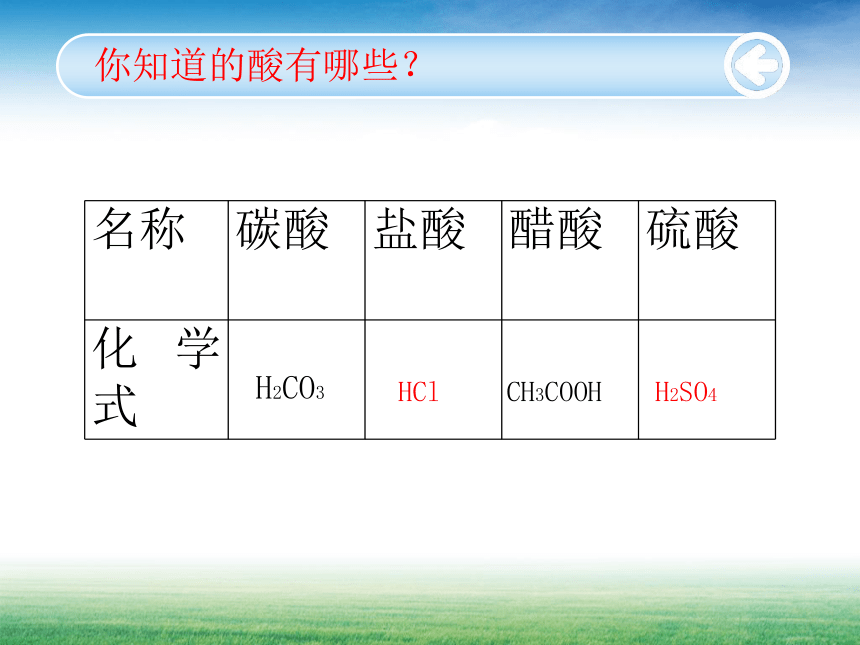 你知道的酸有哪些？

| 名称 | 碳酸 | 盐酸 | 醋酸 | 硫酸 |
|---|---|---|---|---|
| 化学式 | $H_2CO_3$ | $HCl$ | $CH_3COOH$ | $H_2SO_4$ |